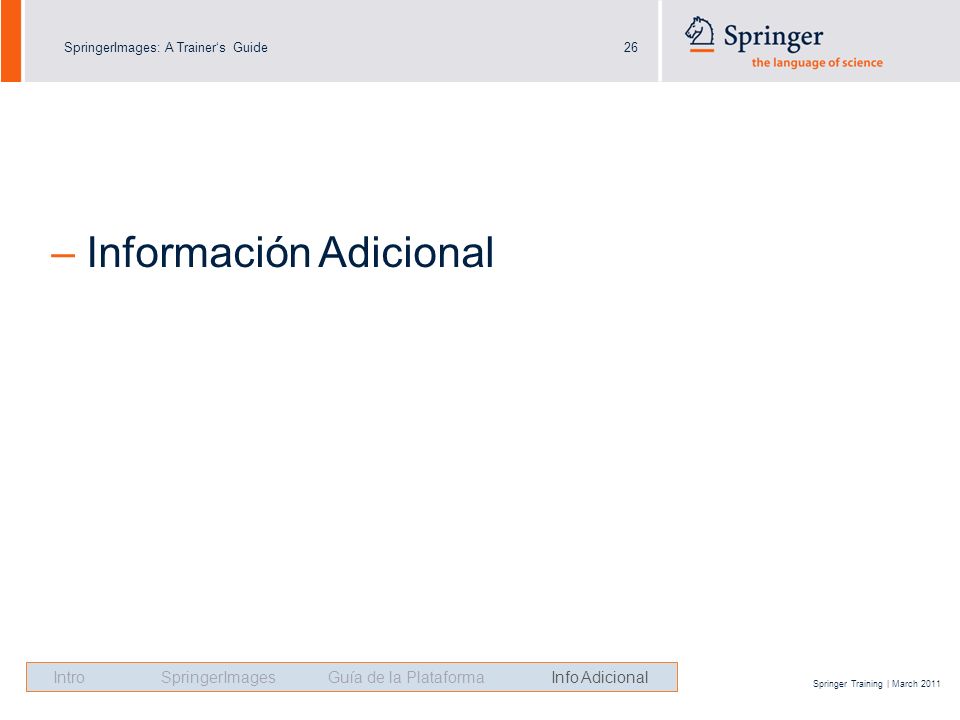 SpringerImages: A Trainer's Guide

26

Springer
the language of science

– Información Adicional

Intro SpringerImages Guía de la Plataforma Info Adicional

Springer Training | March 2011